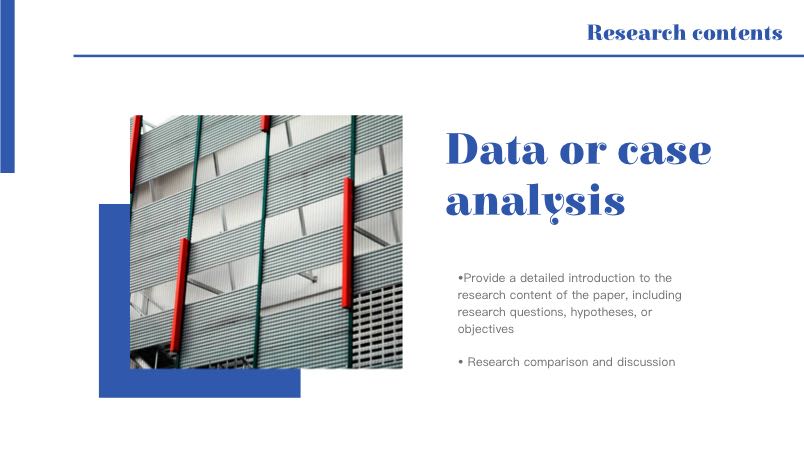 Research contents

Data or case analysis

•Provide a detailed introduction to the research content of the paper, including research questions, hypotheses, or objectives

• Research comparison and discussion